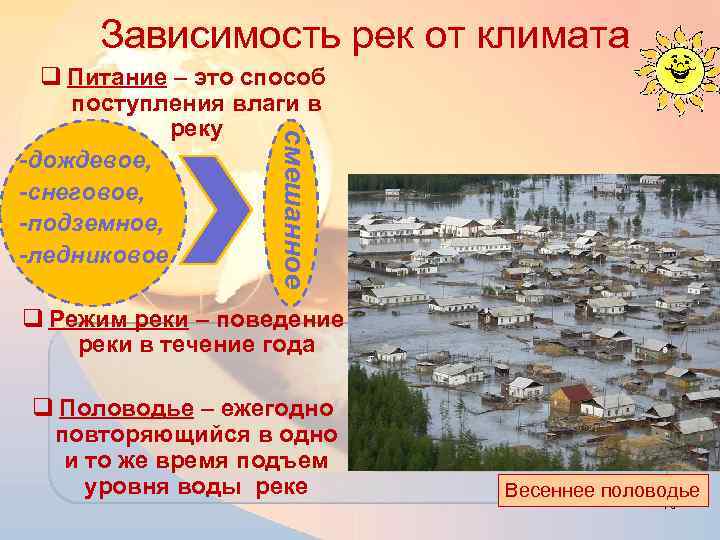 Зависимость рек от климата

❑ Питание – это способ поступления влаги в реку

-дождевое,
-снеговое,
-подземное,
-ледниковое

смешанное

❑ Режим реки – поведение реки в течение года

❑ Половодье – ежегодно повторяющийся в одно и то же время подъем уровня воды реке

Весеннее половодье